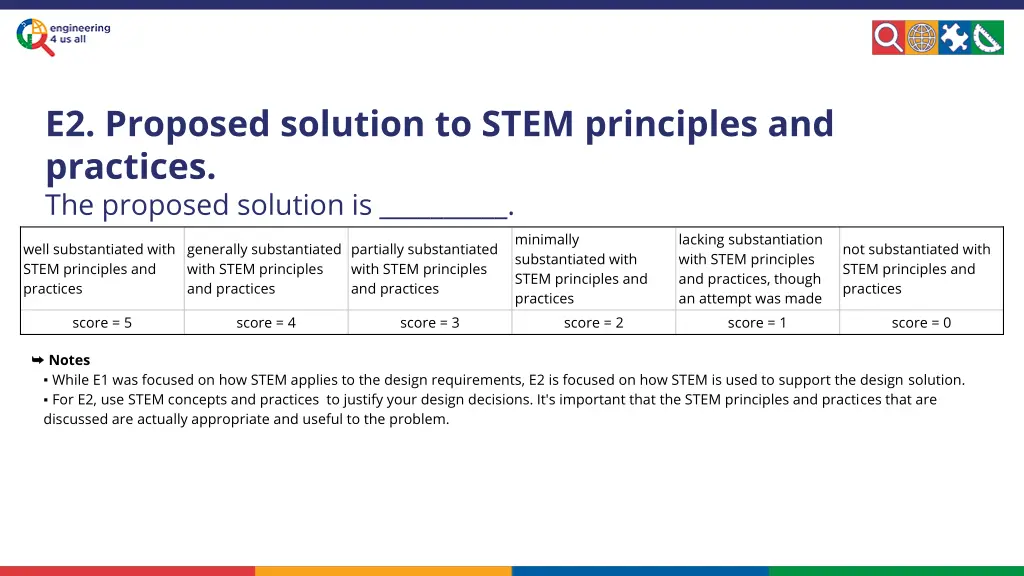 engineering 4 us all

E2. Proposed solution to STEM principles and practices.

The proposed solution is __________.

| well substantiated with STEM principles and practices | generally substantiated with STEM principles and practices | partially substantiated with STEM principles and practices | minimally substantiated with STEM principles and practices | lacking substantiation with STEM principles and practices, though an attempt was made | not substantiated with STEM principles and practices |
|---|---|---|---|---|---|
| score = 5 | score = 4 | score = 3 | score = 2 | score = 1 | score = 0 |

➥ Notes
▪ While E1 was focused on how STEM applies to the design requirements, E2 is focused on how STEM is used to support the design solution.
▪ For E2, use STEM concepts and practices to justify your design decisions. It's important that the STEM principles and practices that are discussed are actually appropriate and useful to the problem.